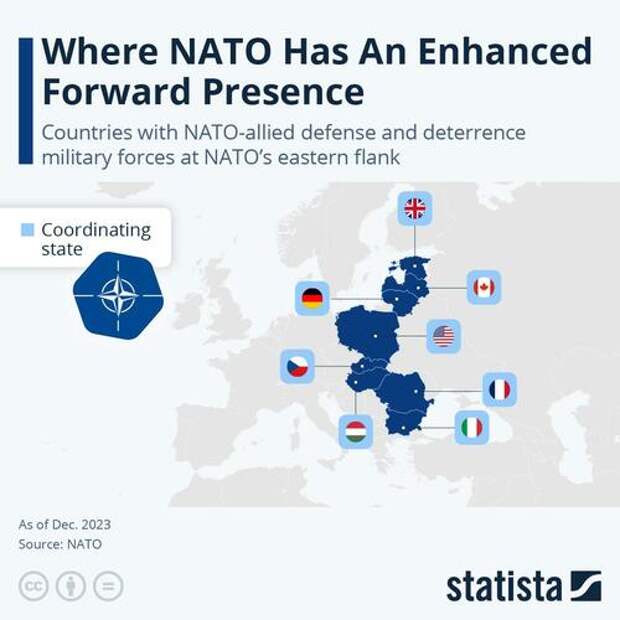 Where NATO Has An Enhanced Forward Presence

Countries with NATO-allied defense and deterrence military forces at NATO's eastern flank

Coordinating state

As of Dec. 2023
Source: NATO

statista